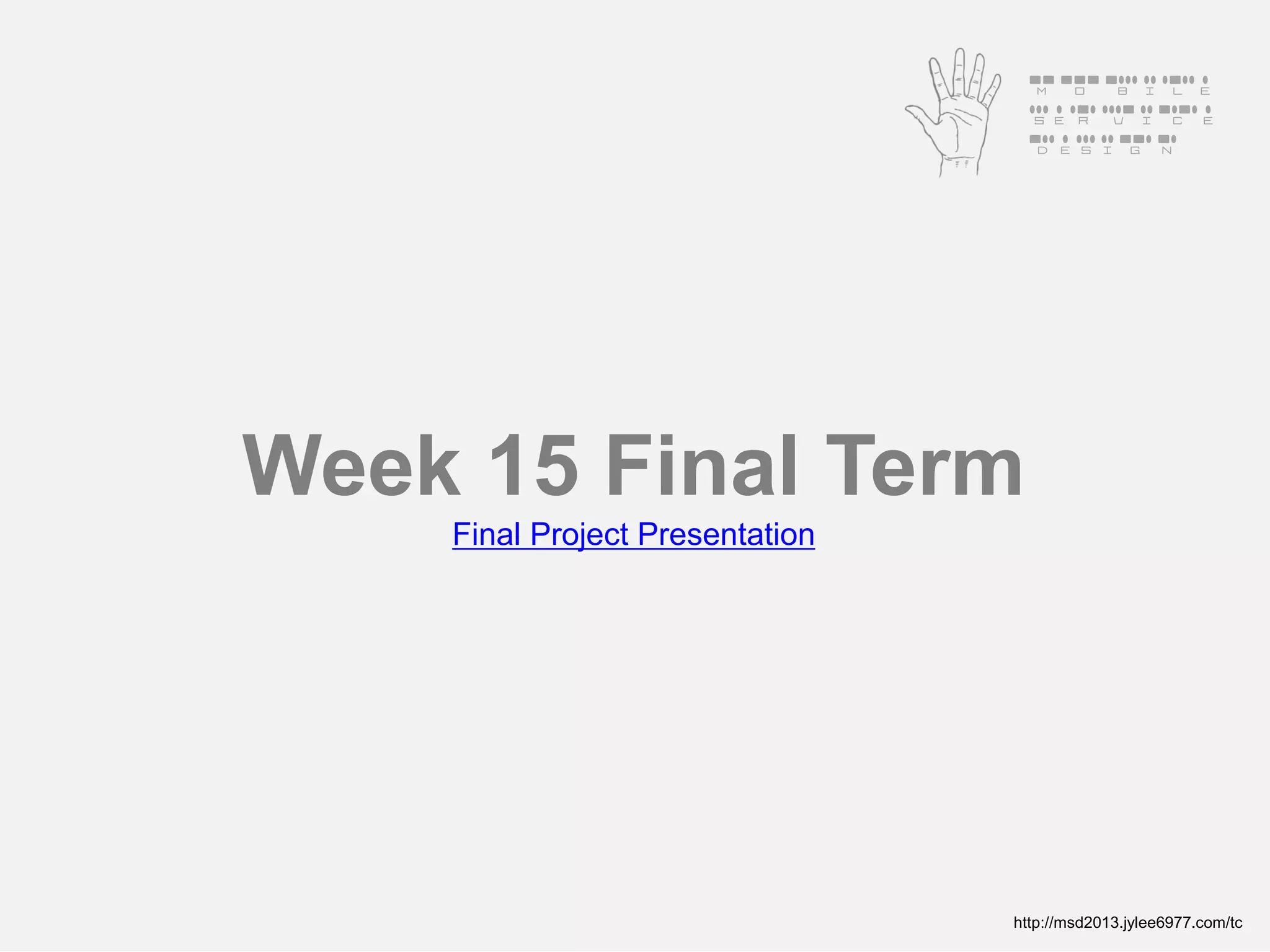 M O B I L E
S E R V I C E
D E S I G N

Week 15 Final Term

Final Project Presentation

http://msd2013.jylee6977.com/tc